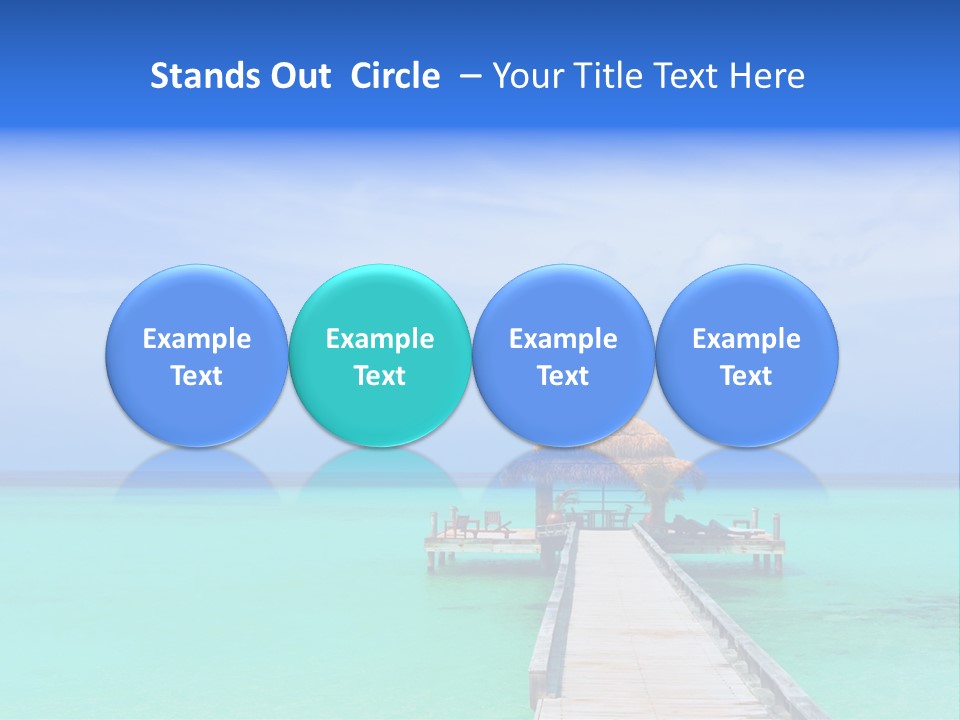 Stands Out  Circle  – Your Title Text Here

Example Text

Example Text

Example Text

Example Text